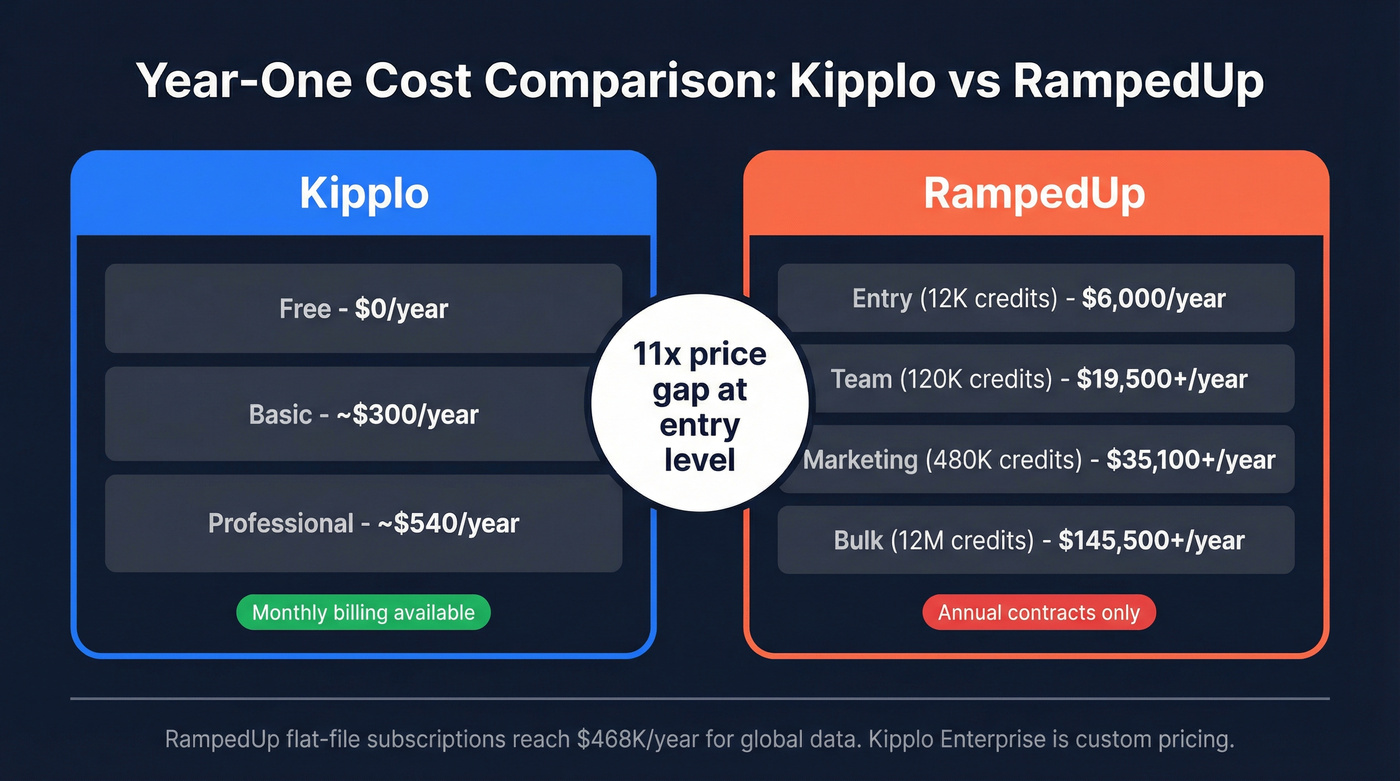 Year-One Cost Comparison: Kipplo vs RampedUp

Kipplo

Free - \$0/year

Basic - ~\$300/year

Professional - ~\$540/year

Monthly billing available

11x price gap at entry level

RampedUp

Entry (12K credits) - \$6,000/year

Team (120K credits) - \$19,500+/year

Marketing (480K credits) - \$35,100+/year

Bulk (12M credits) - \$145,500+/year

Annual contracts only

RampedUp flat-file subscriptions reach \$468K/year for global data. Kipplo Enterprise is custom pricing.